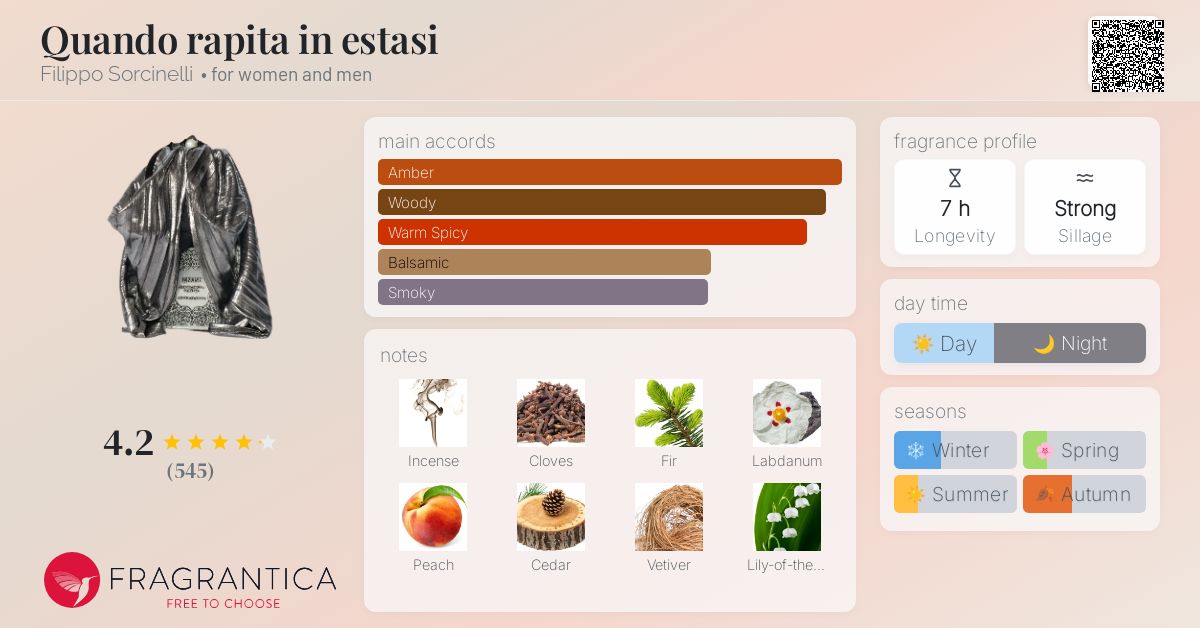 Quando rapita in estasi
Filippo Sorcinelli • for women and men

4.2
(545)

FRAGRANTICA
FREE TO CHOOSE

main accords
Amber
Woody
Warm Spicy
Balsamic
Smoky

notes
Incense
Cloves
Fir
Labdanum
Peach
Cedar
Vetiver
Lily-of-the...

fragrance profile
7 h
Longevity
Strong
Sillage

day time
Day
Night

seasons
Winter
Spring
Summer
Autumn